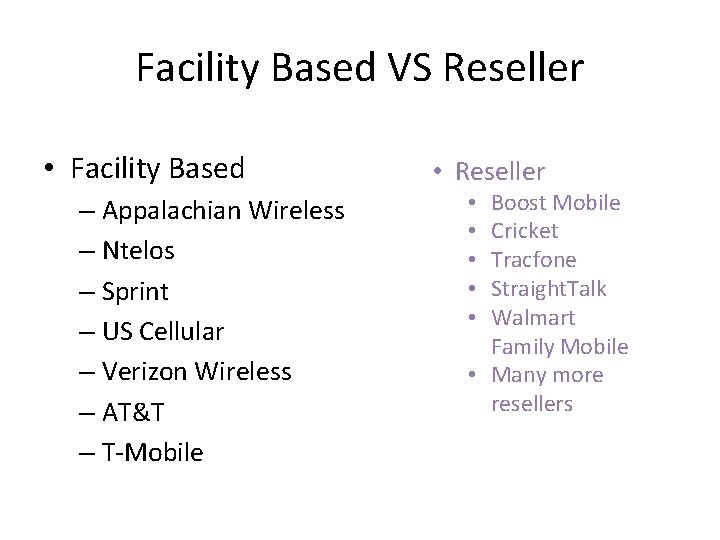 Facility Based VS Reseller

• Facility Based
– Appalachian Wireless
– Ntelos
– Sprint
– US Cellular
– Verizon Wireless
– AT&T
– T-Mobile

• Reseller
• Boost Mobile
• Cricket
• Tracfone
• StraightTalk
• Walmart Family Mobile
• Many more resellers